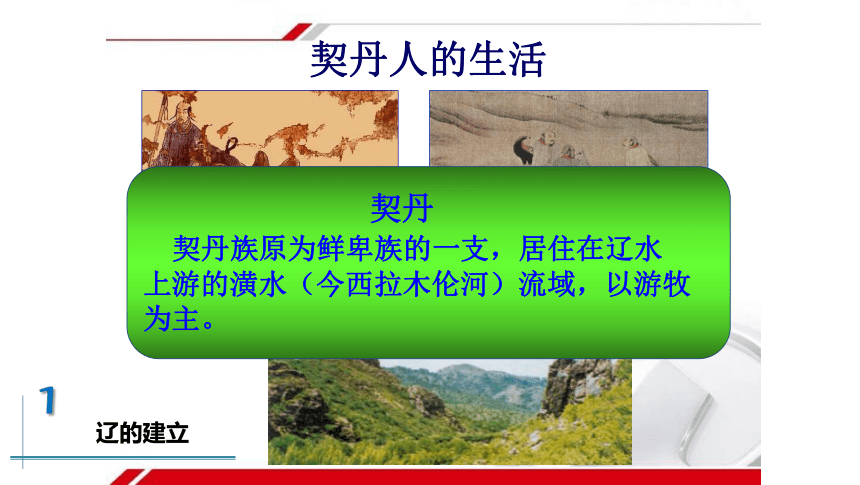 契丹人的生活

契丹

契丹族原为鲜卑族的一支，居住在辽水上游的潢水（今西拉木伦河）流域，以游牧为主。

1

辽的建立